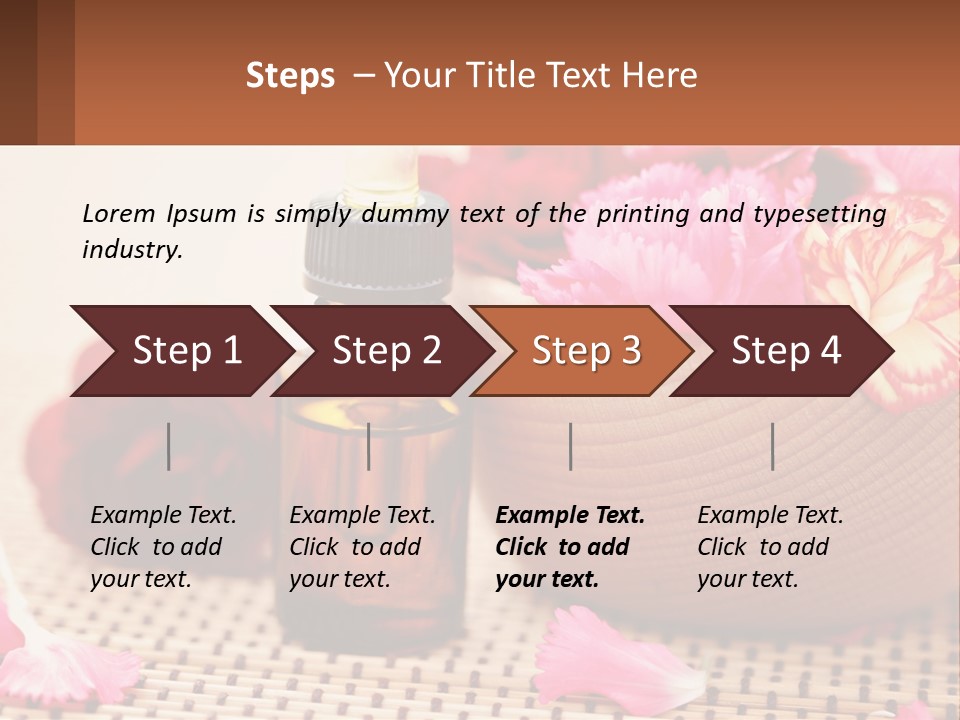 Steps – Your Title Text Here

Lorem Ipsum is simply dummy text of the printing and typesetting industry.

Step 1

Step 2

Step 3

Step 4

Example Text. Click to add your text.

Example Text. Click to add your text.

Example Text. Click to add your text.

Example Text. Click to add your text.